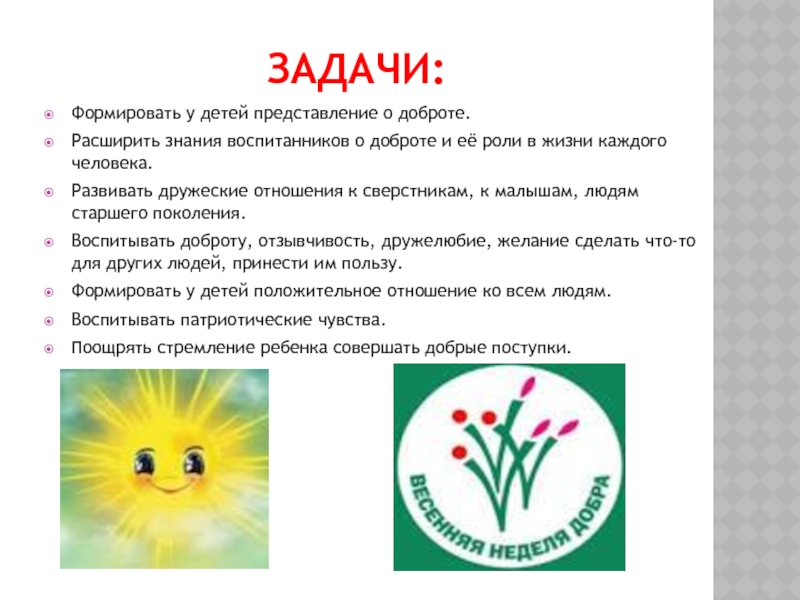 ЗАДАЧИ:

Формировать у детей представление о доброте.

Расширить знания воспитанников о доброте и её роли в жизни каждого человека.

Развивать дружеские отношения к сверстникам, к малышам, людям старшего поколения.

Воспитывать доброту, отзывчивость, дружелюбие, желание сделать что-то для других людей, принести им пользу.

Формировать у детей положительное отношение ко всем людям.

Воспитывать патриотические чувства.

Поощрять стремление ребенка совершать добрые поступки.

ВЕСЕННЯЯ НЕДЕЛЯ ДОБРА